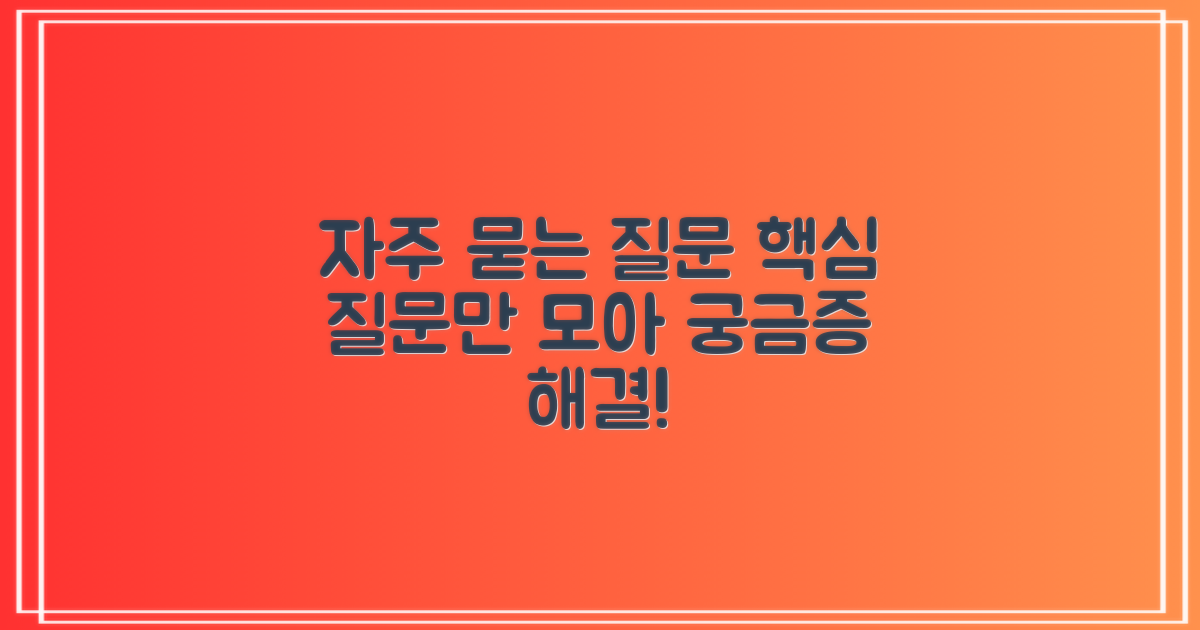 자주 묻는 질문 핵심 질문만 모아 궁금증 해결!